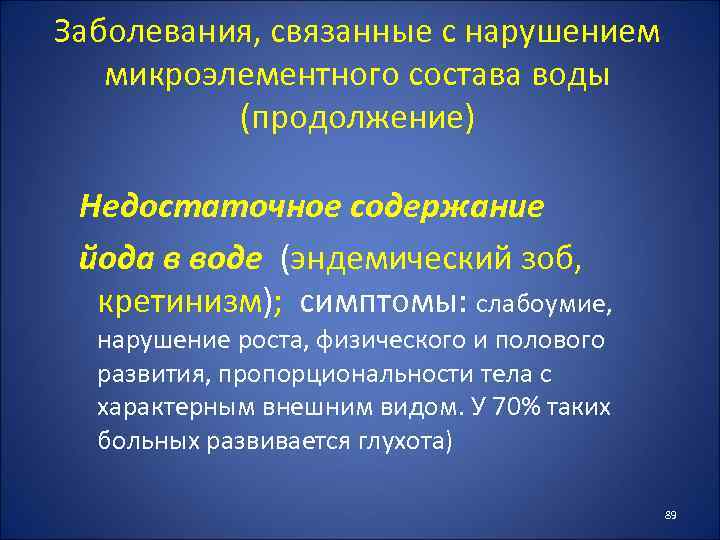 Заболевания, связанные с нарушением микроэлементного состава воды (продолжение)

Недостаточное содержание

йода в воде (эндемический зоб, кретинизм); симптомы: слабоумие, нарушение роста, физического и полового развития, пропорциональности тела с характерным внешним видом. У 70% таких больных развивается глухота)

89